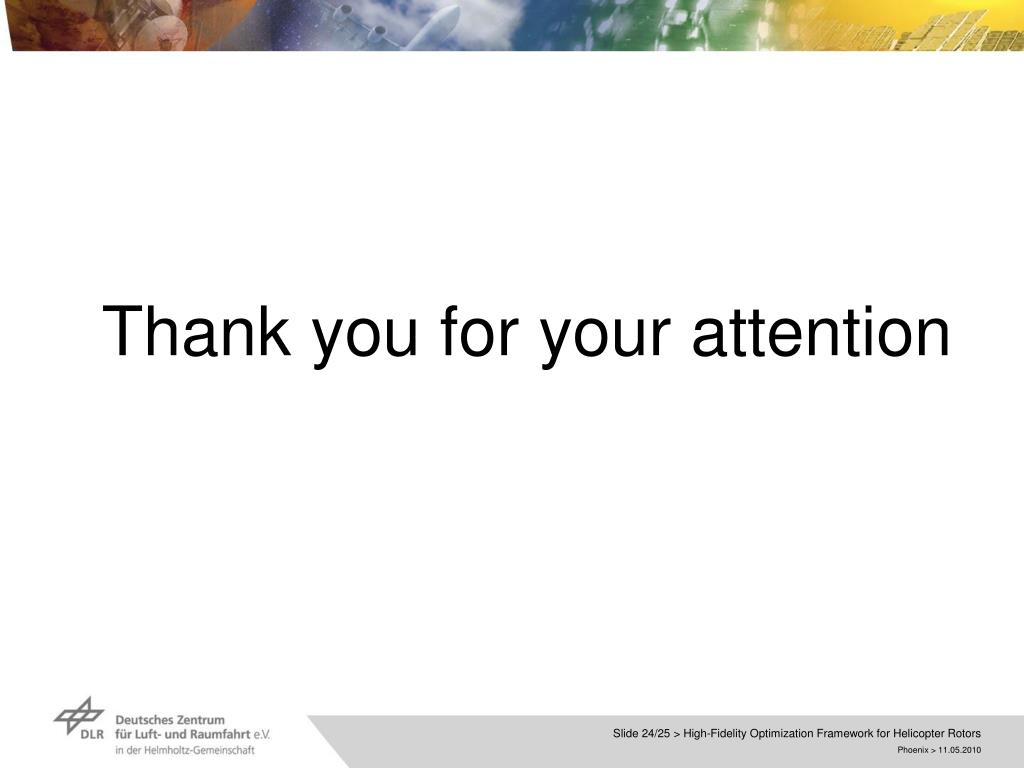 Thank you for your attention

DLR Deutsches Zentrum für Luft- und Raumfahrt e.V. in der Helmholtz-Gemeinschaft

Slide 24/25 > High-Fidelity Optimization Framework for Helicopter Rotors
Phoenix > 11.05.2010